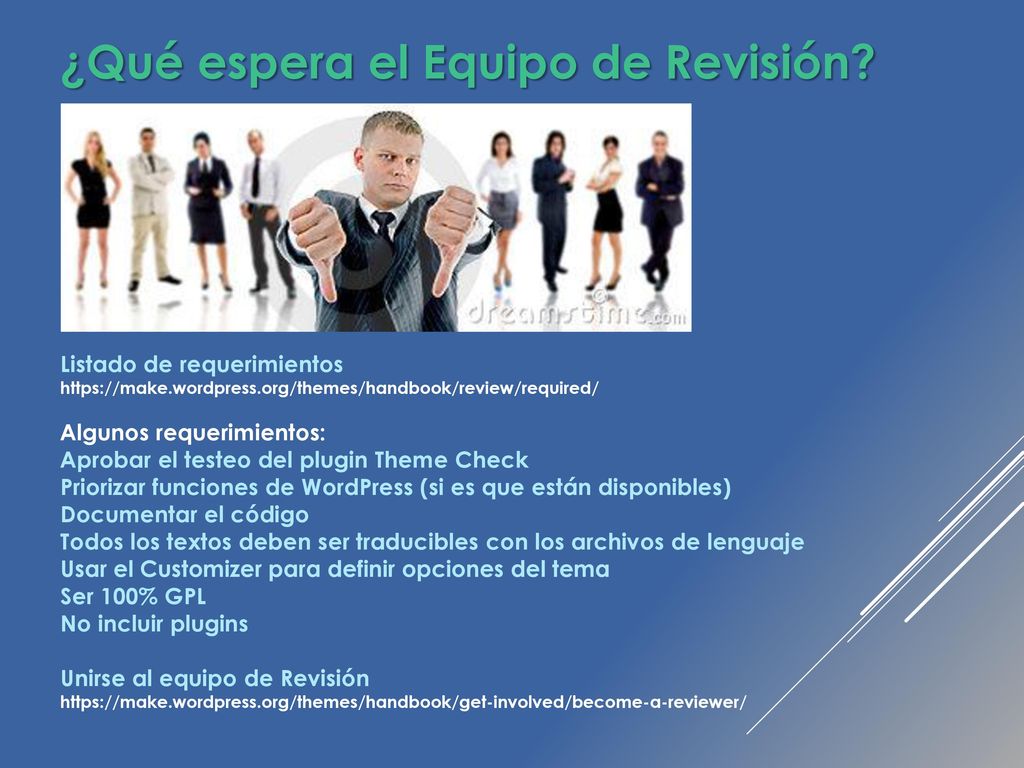 ¿Qué espera el Equipo de Revisión?

dreamstime.com

Listado de requerimientos
https://make.wordpress.org/themes/handbook/review/required/

Algunos requerimientos:
Aprobar el testeo del plugin Theme Check
Priorizar funciones de WordPress (si es que están disponibles)
Documentar el código
Todos los textos deben ser traducibles con los archivos de lenguaje
Usar el Customizer para definir opciones del tema
Ser 100% GPL
No incluir plugins

Unirse al equipo de Revisión
https://make.wordpress.org/themes/handbook/get-involved/become-a-reviewer/